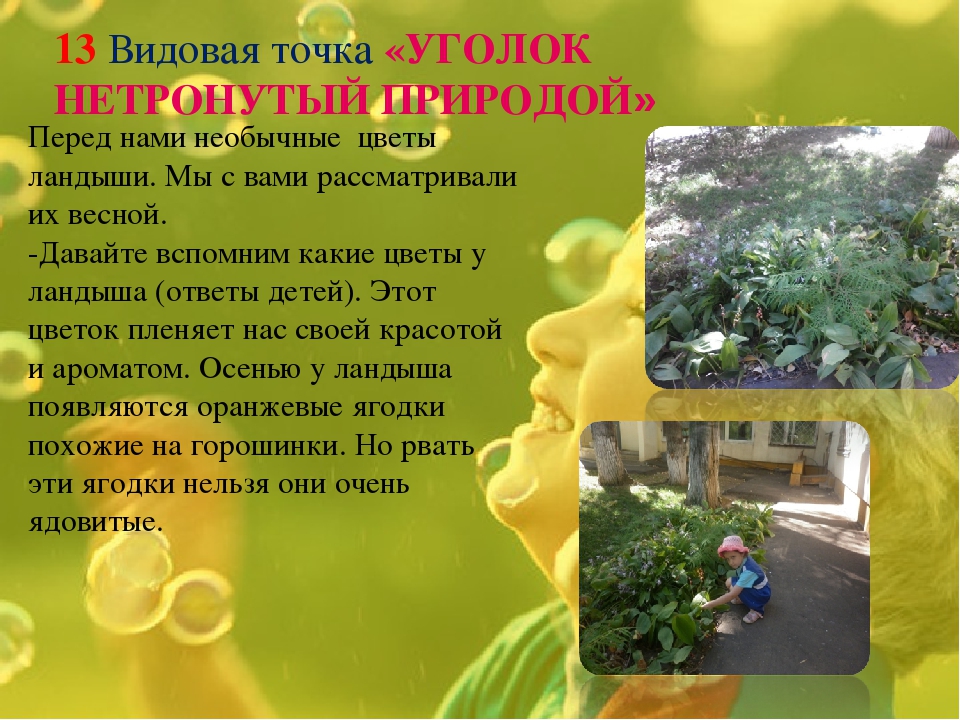 13 Видовая точка «УГОЛОК НЕТРОНУТЫЙ ПРИРОДОЙ»

Перед нами необычные цветы ландыши. Мы с вами рассматривали их весной.
-Давайте вспомним какие цветы у ландыша (ответы детей). Этот цветок пленяет нас своей красотой и ароматом. Осенью у ландыша появляются оранжевые ягодки похожие на горошинки. Но рвать эти ягодки нельзя они очень ядовитые.